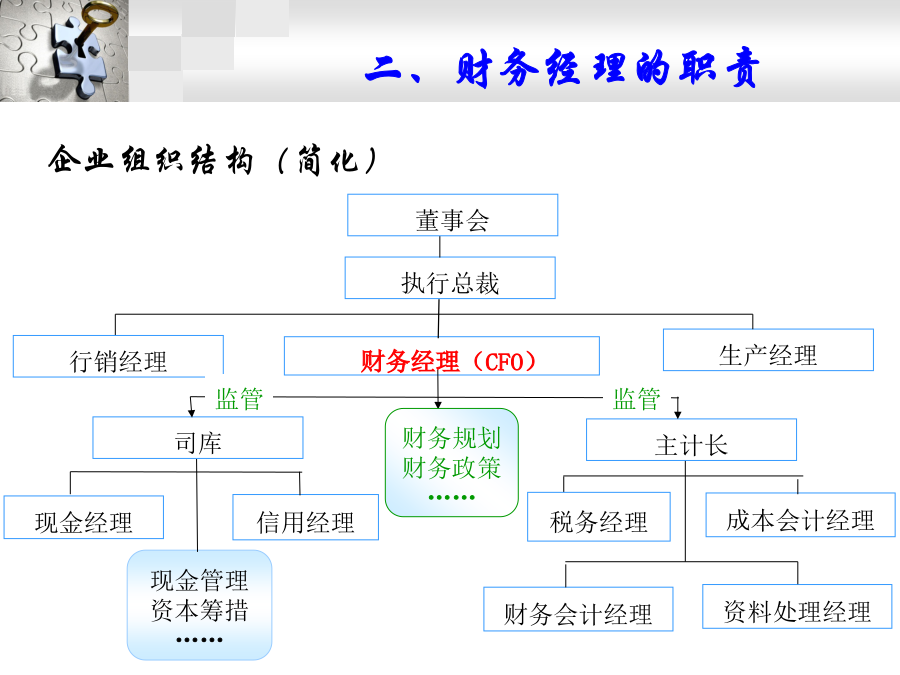 二、财务经理的职责

企业组织结构（简化）

董事会

执行总裁

行销经理

财务经理（CFO）

生产经理

监管

监管

司库

财务规划
财务政策
……

主计长

现金经理

信用经理

税务经理

成本会计经理

现金管理
资本筹措
……

财务会计经理

资料处理经理